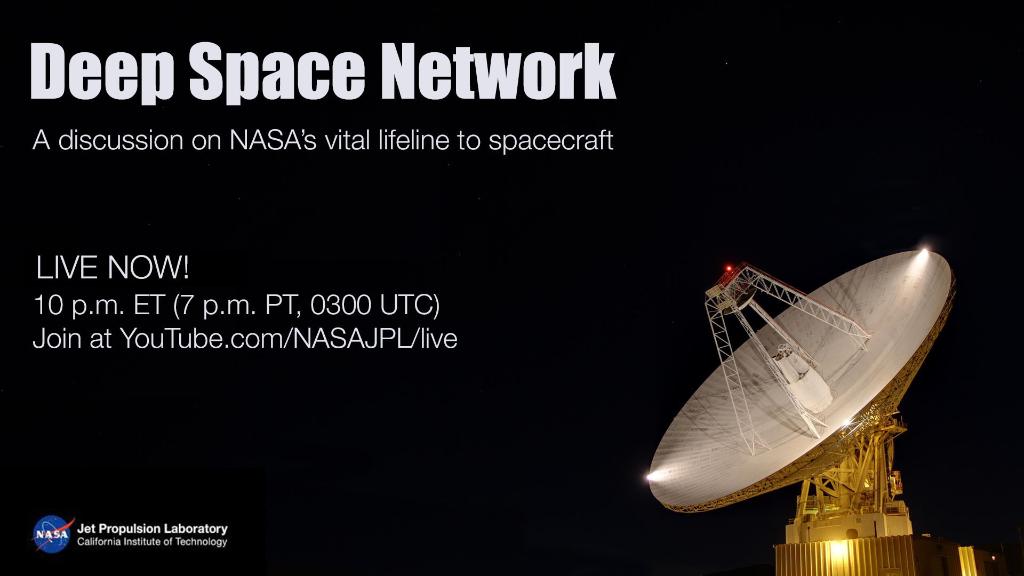 Deep Space Network

A discussion on NASA's vital lifeline to spacecraft

LIVE NOW!
10 p.m. ET (7 p.m. PT, 0300 UTC)
Join at YouTube.com/NASAJPL/live

NASA
Jet Propulsion Laboratory
California Institute of Technology